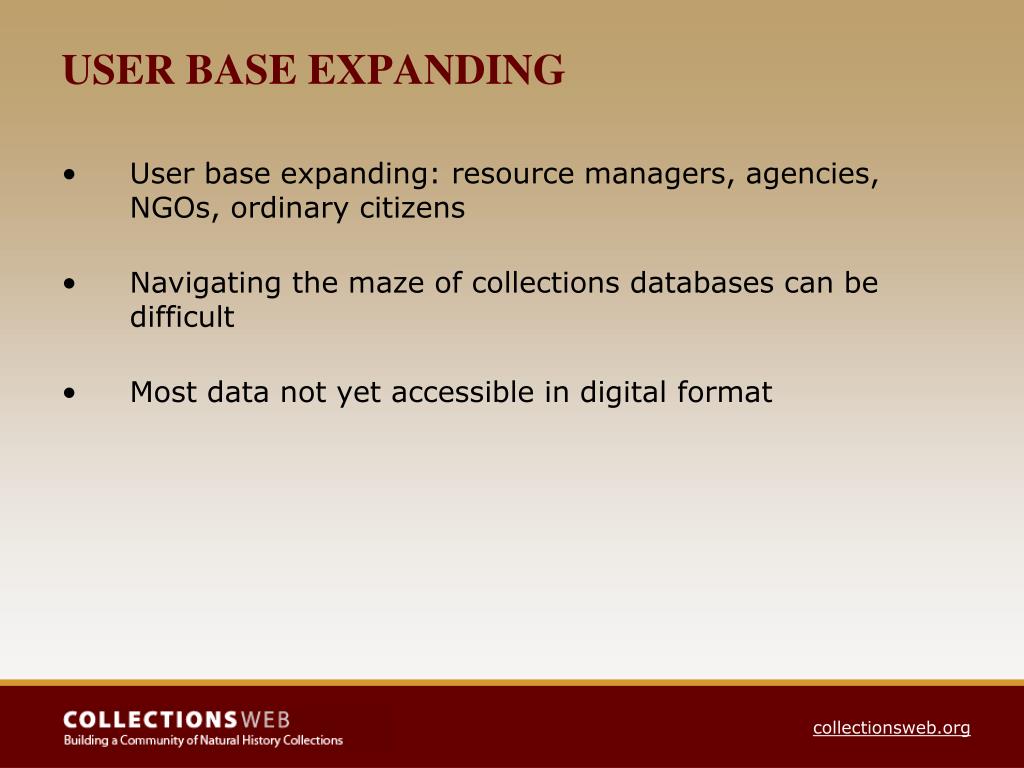 USER BASE EXPANDING

• User base expanding: resource managers, agencies, NGOs, ordinary citizens

• Navigating the maze of collections databases can be difficult

• Most data not yet accessible in digital format

COLLECTIONSWEB
Building a Community of Natural History Collections

collectionsweb.org